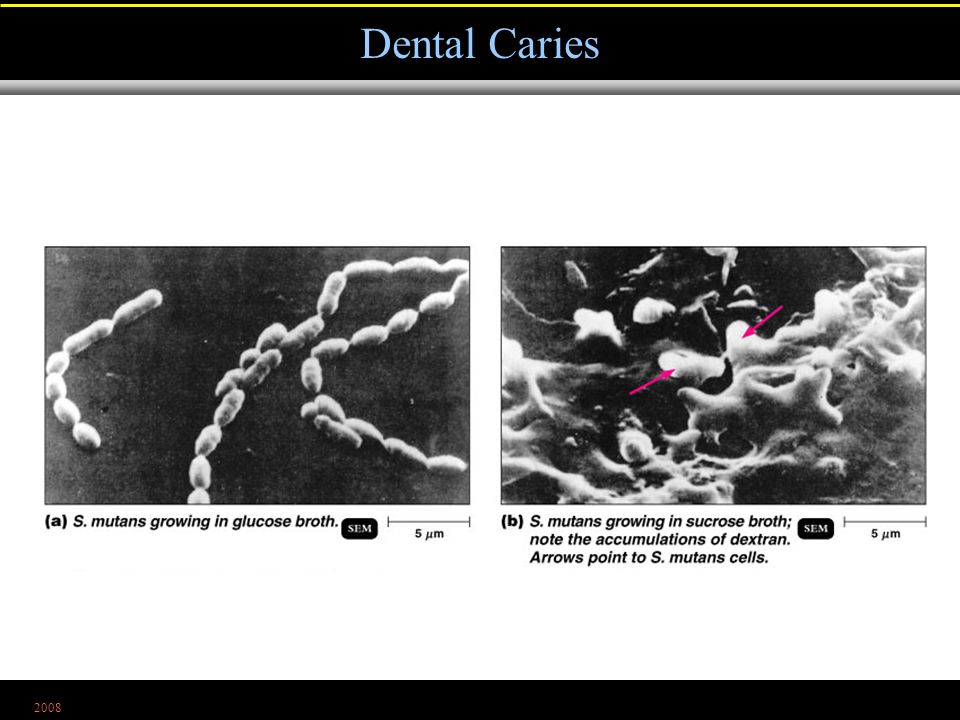 Dental Caries

(a) S. mutans growing in glucose broth. SEM 5 $\mu$m

(b) S. mutans growing in sucrose broth; note the accumulations of dextran. Arrows point to S. mutans cells. SEM 5 $\mu$m

2008